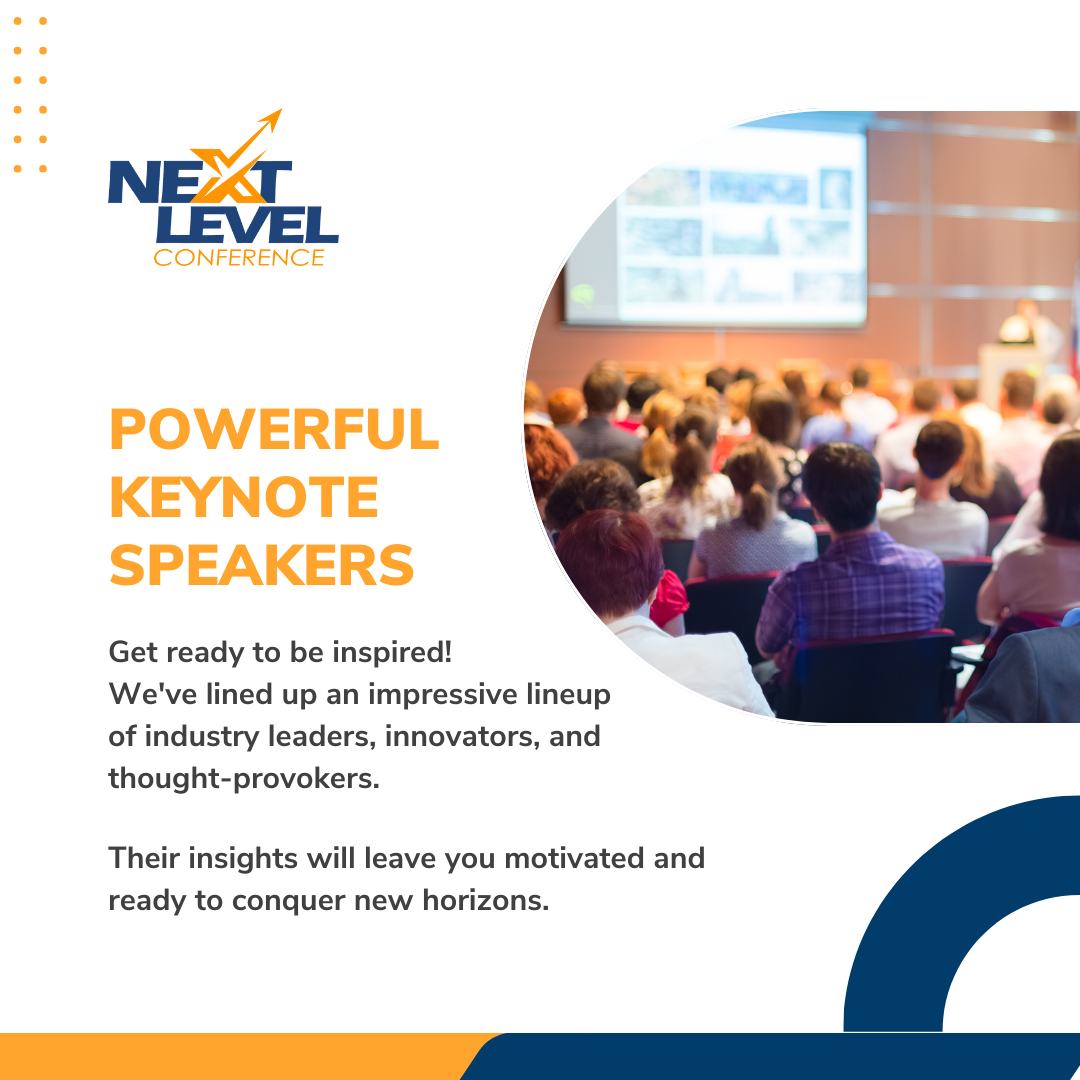 NEXT
LEVEL
CONFERENCE

POWERFUL KEYNOTE SPEAKERS

Get ready to be inspired!
We've lined up an impressive lineup of industry leaders, innovators, and thought-provokers.

Their insights will leave you motivated and ready to conquer new horizons.